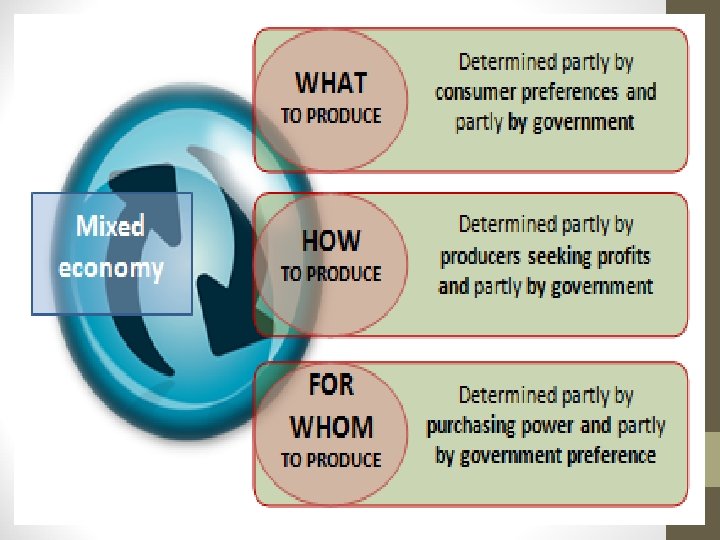 Mixed economy

WHAT TO PRODUCE

Determined partly by consumer preferences and partly by government

HOW TO PRODUCE

Determined partly by producers seeking profits and partly by government

FOR WHOM TO PRODUCE

Determined partly by purchasing power and partly by government preference